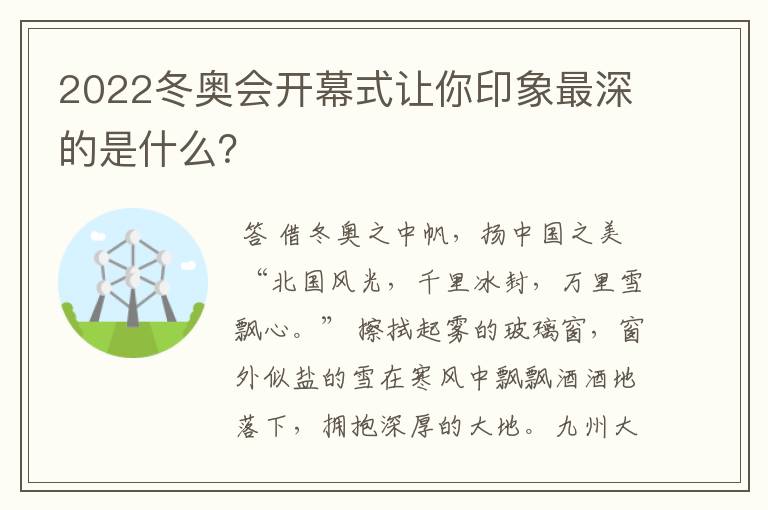 2022冬奥会开幕式让你印象最深的是什么?

答 借冬奥之中帆，扬中国之美

“北国风光，千里冰封，万里雪飘心。” 擦拭起雾的玻璃窗，窗外似盐的雪在寒风中飘飘洒洒地落下，拥抱深厚的大地。九州大